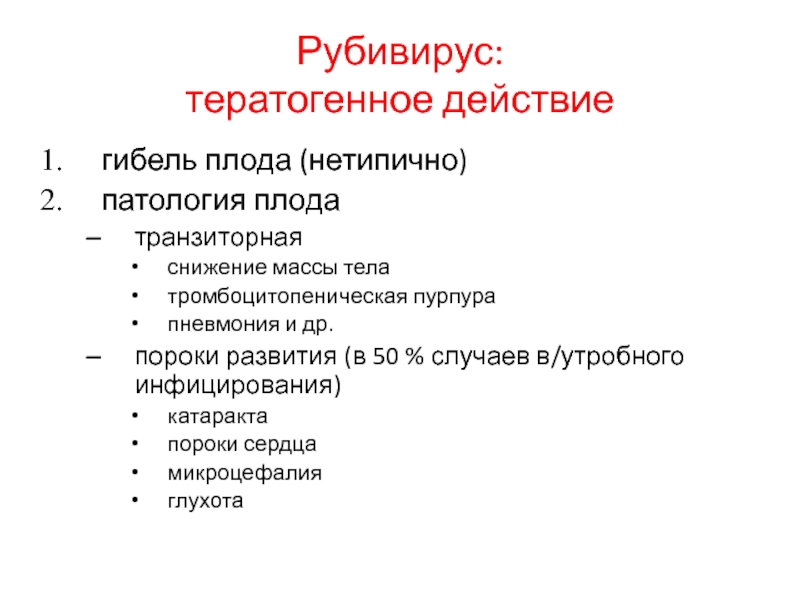 Рубивирус:
тератогенное действие

1. гибель плода (нетипично)
2. патология плода
– транзиторная
• снижение массы тела
• тромбоцитопеническая пурпура
• пневмония и др.
– пороки развития (в 50 % случаев в/утробного инфицирования)
• катаракта
• пороки сердца
• микроцефалия
• глухота